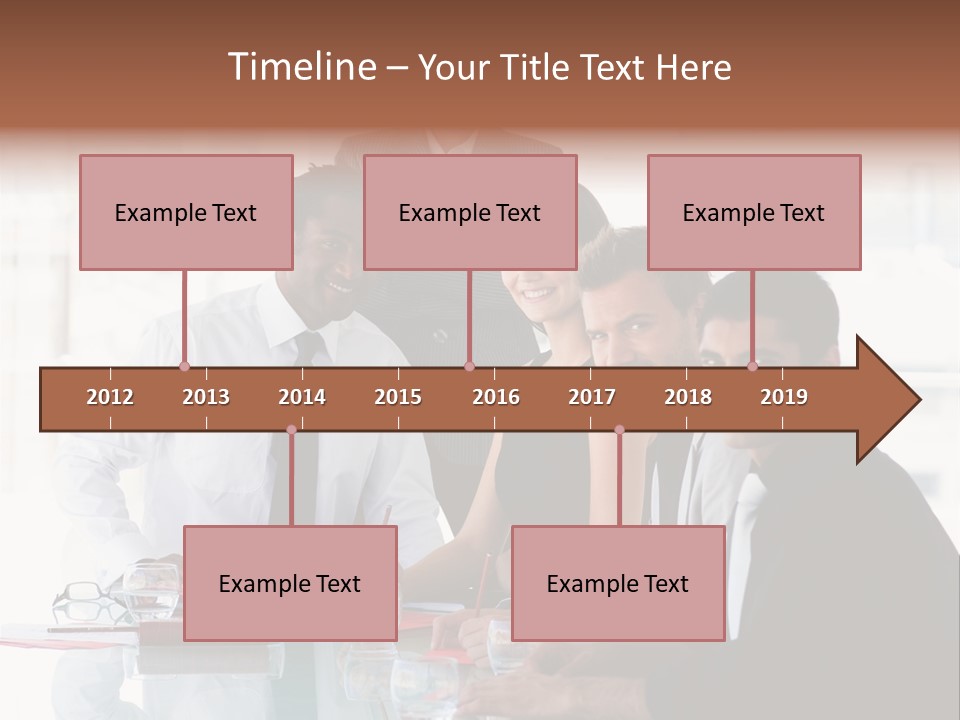 Timeline – Your Title Text Here

Example Text

Example Text

Example Text

2012 2013 2014 2015 2016 2017 2018 2019

Example Text

Example Text